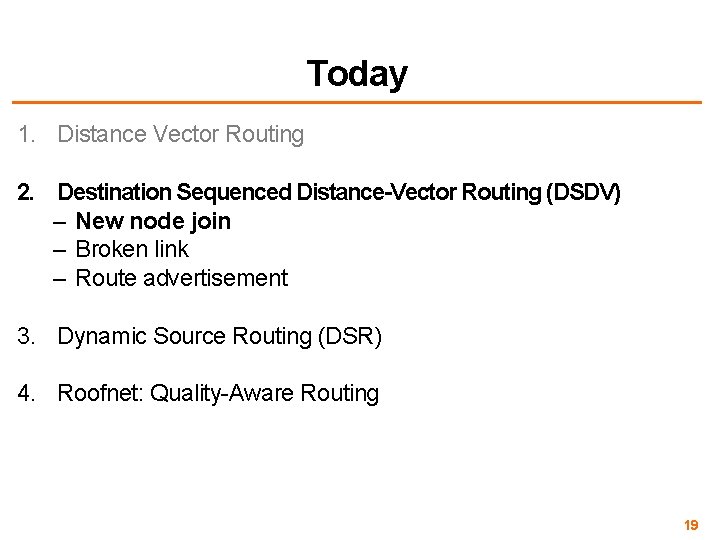 Today

1. Distance Vector Routing

2. Destination Sequenced Distance-Vector Routing (DSDV)
– New node join
– Broken link
– Route advertisement

3. Dynamic Source Routing (DSR)

4. Roofnet: Quality-Aware Routing

19